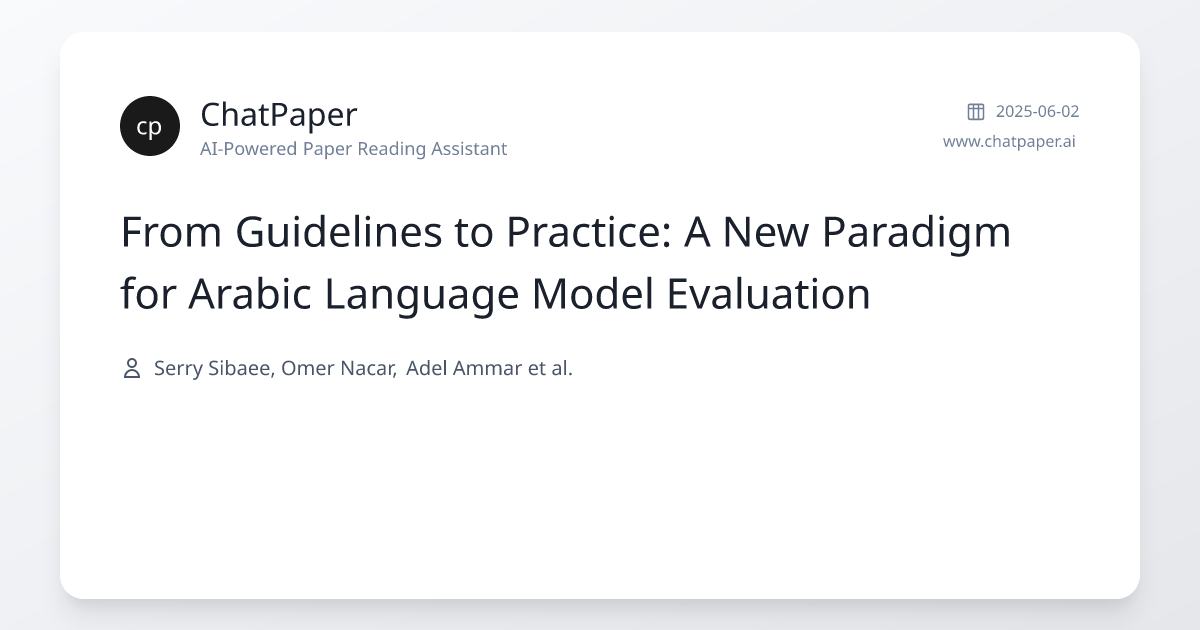 cp

ChatPaper
AI-Powered Paper Reading Assistant

2025-06-02
www.chatpaper.ai

From Guidelines to Practice: A New Paradigm for Arabic Language Model Evaluation

Serry Sibaee, Omer Nacar, Adel Ammar et al.